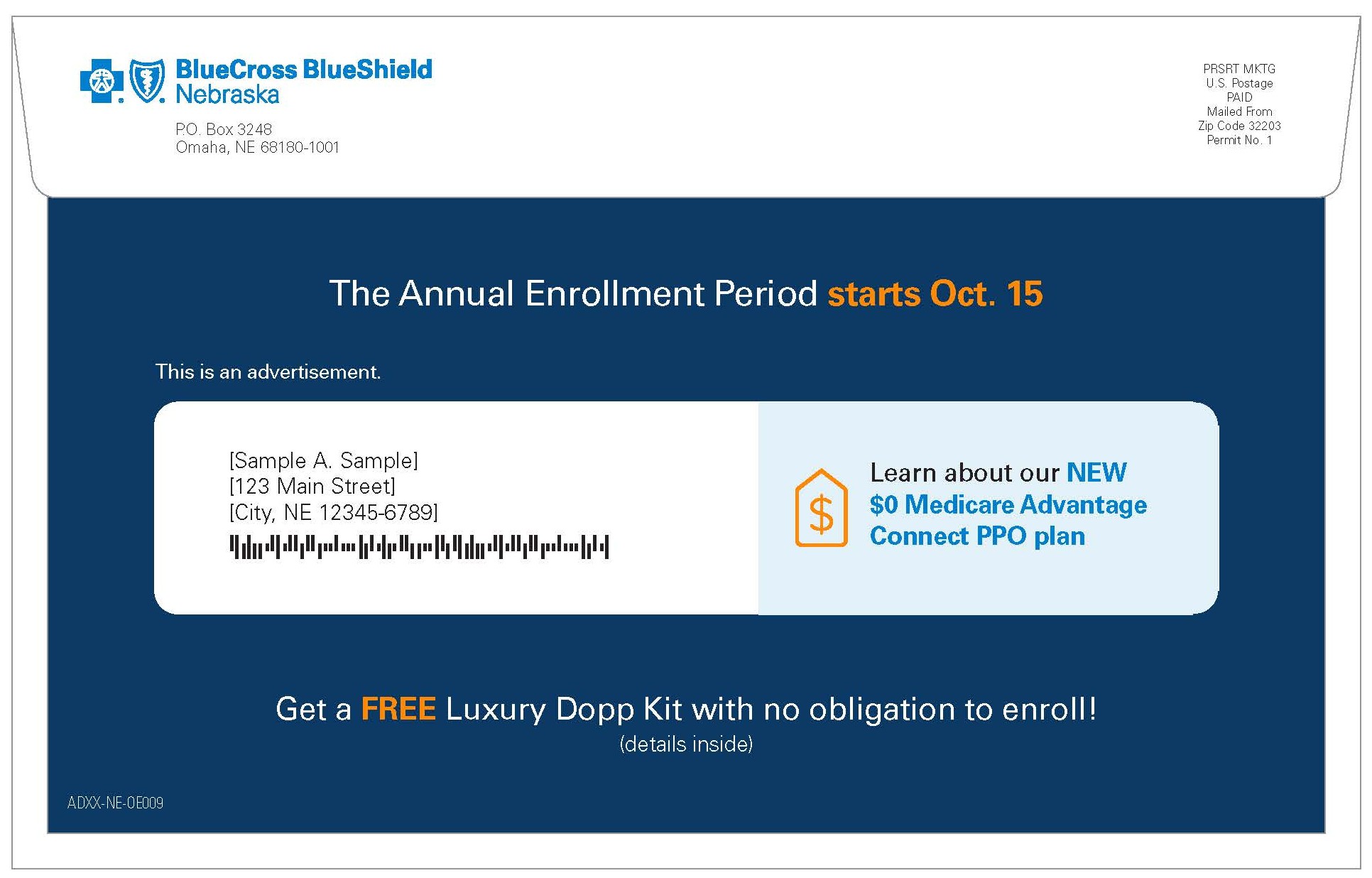 BlueCross BlueShield Nebraska

P.O. Box 3248
Omaha, NE 68180-1001

PRSRT MKTG
U.S. Postage
PAID
Mailed From
Zip Code 32203
Permit No. 1

The Annual Enrollment Period starts Oct. 15

This is an advertisement.

[Sample A. Sample]
[123 Main Street]
[City, NE 12345-6789]

$

Learn about our NEW $0 Medicare Advantage Connect PPO plan

Get a FREE Luxury Dopp Kit with no obligation to enroll!
(details inside)

ADXX-NE-OE009